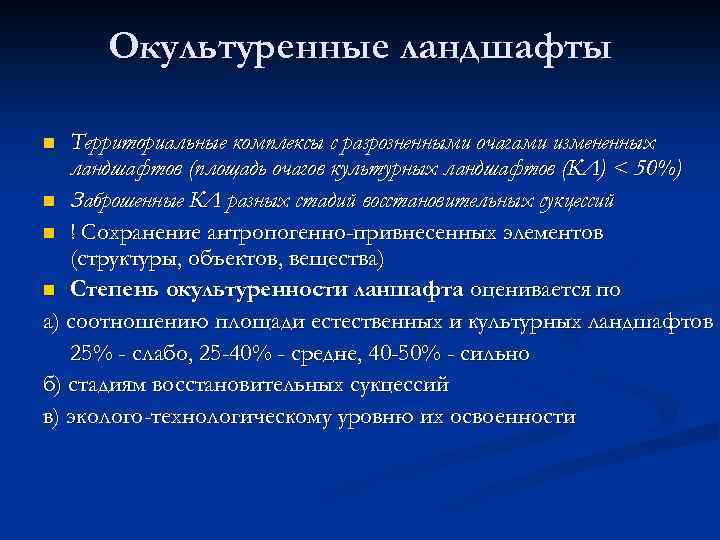 Окультуренные ландшафты

Территориальные комплексы с разрозненными очагами измененных ландшафтов (площадь очагов культурных ландшафтов (КЛ) < 50%)

Заброшенные КЛ разных стадий восстановительных сукцессий

! Сохранение антропогенно-привнесенных элементов (структуры, объектов, вещества)

Степень окультуренности ланшафта оценивается по

а) соотношению площади естественных и культурных ландшафтов

25% - слабо, 25-40% - средне, 40-50% - сильно

б) стадиям восстановительных сукцессий

в) эколого-технологическому уровню их освоенности